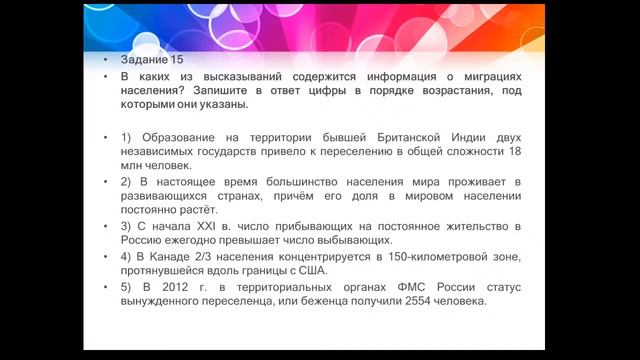 • Задание 15

• В каких из высказываний содержится информация о миграциях населения? Запишите в ответ цифры в порядке возрастания, под которыми они указаны.

• 1) Образование на территории бывшей Британской Индии двух независимых государств привело к переселению в общей сложности 18 млн человек.

• 2) В настоящее время большинство населения мира проживает в развивающихся странах, причём его доля в мировом населении постоянно растёт.

• 3) С начала XXI в. число прибывающих на постоянное жительство в Россию ежегодно превышает число выбывающих.

• 4) В Канаде 2/3 населения концентрируется в 150-километровой зоне, протянувшейся вдоль границы с США.

• 5) В 2012 г. в территориальных органах ФМС России статус вынужденного переселенца, или беженца получили 2554 человека.